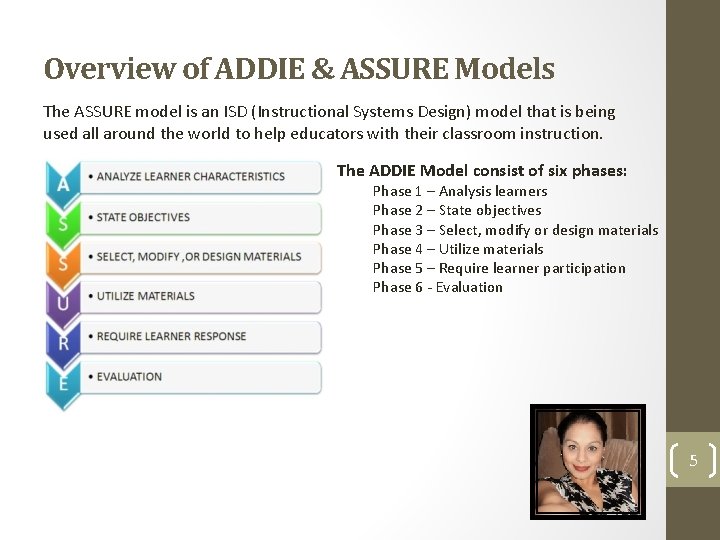 Overview of ADDIE & ASSURE Models

The ASSURE model is an ISD (Instructional Systems Design) model that is being used all around the world to help educators with their classroom instruction.

A • ANALYZE LEARNER CHARACTERISTICS
S • STATE OBJECTIVES
S • SELECT, MODIFY ,OR DESIGN MATERIALS
U • UTILIZE MATERIALS
R • REQUIRE LEARNER RESPONSE
E • EVALUATION

The ADDIE Model consist of six phases:
Phase 1 – Analysis learners
Phase 2 – State objectives
Phase 3 – Select, modify or design materials
Phase 4 – Utilize materials
Phase 5 – Require learner participation
Phase 6 - Evaluation

5